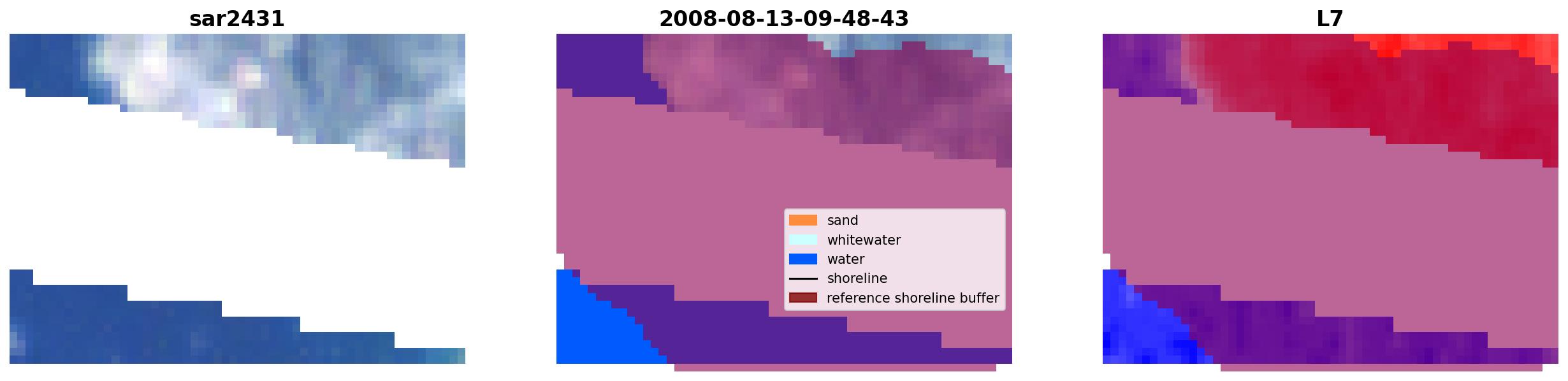 sar2431

2008-08-13-09-48-43

sand
whitewater
water
shoreline
reference shoreline buffer

L7